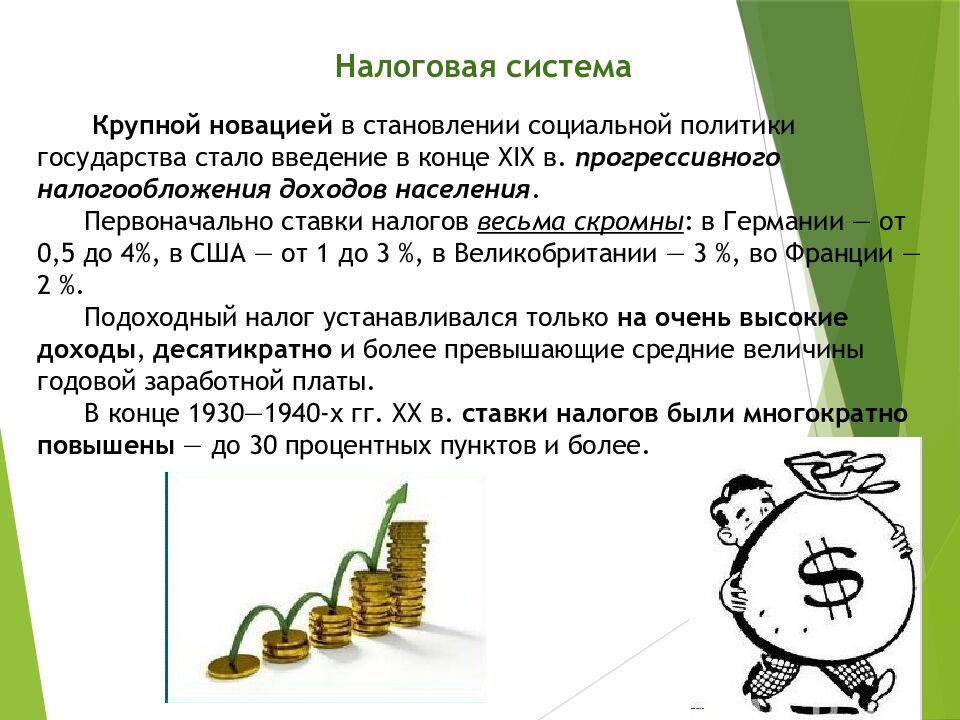 Налоговая система

Крупной новацией в становлении социальной политики государства стало введение в конце XIX в. прогрессивного налогообложения доходов населения.

Первоначально ставки налогов весьма скромны: в Германии — от 0,5 до 4%, в США — от 1 до 3 %, в Великобритании — 3 %, во Франции — 2 %.

Подоходный налог устанавливался только на очень высокие доходы, десятикратно и более превышающие средние величины годовой заработной платы.

В конце 1930—1940-х гг. XX в. ставки налогов были многократно повышены — до 30 процентных пунктов и более.

$